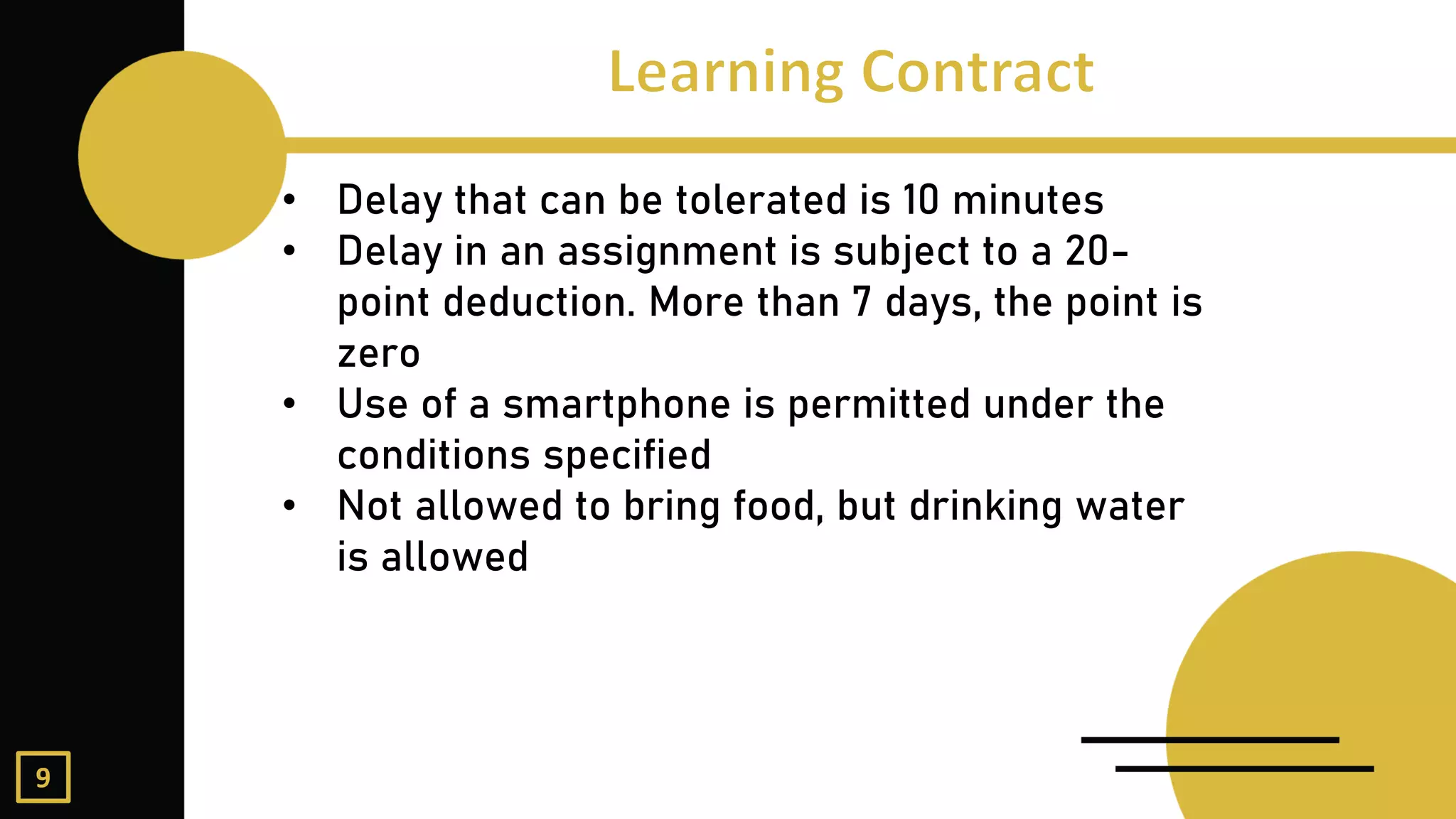 Learning Contract

• Delay that can be tolerated is 10 minutes
• Delay in an assignment is subject to a 20-point deduction. More than 7 days, the point is zero
• Use of a smartphone is permitted under the conditions specified
• Not allowed to bring food, but drinking water is allowed

9